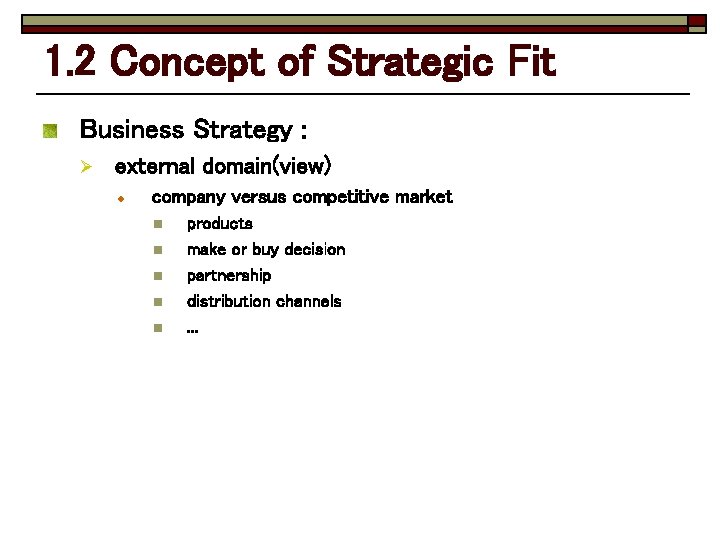 1.2 Concept of Strategic Fit

Business Strategy :

external domain(view)

company versus competitive market

products

make or buy decision

partnership

distribution channels

...